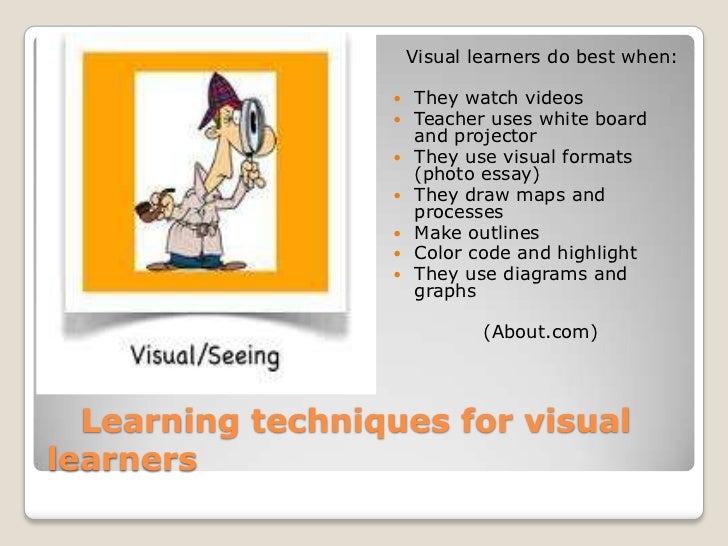 Visual/Seeing

Visual learners do best when:

- They watch videos
- Teacher uses white board and projector
- They use visual formats (photo essay)
- They draw maps and processes
- Make outlines
- Color code and highlight
- They use diagrams and graphs

(About.com)

Learning techniques for visual learners